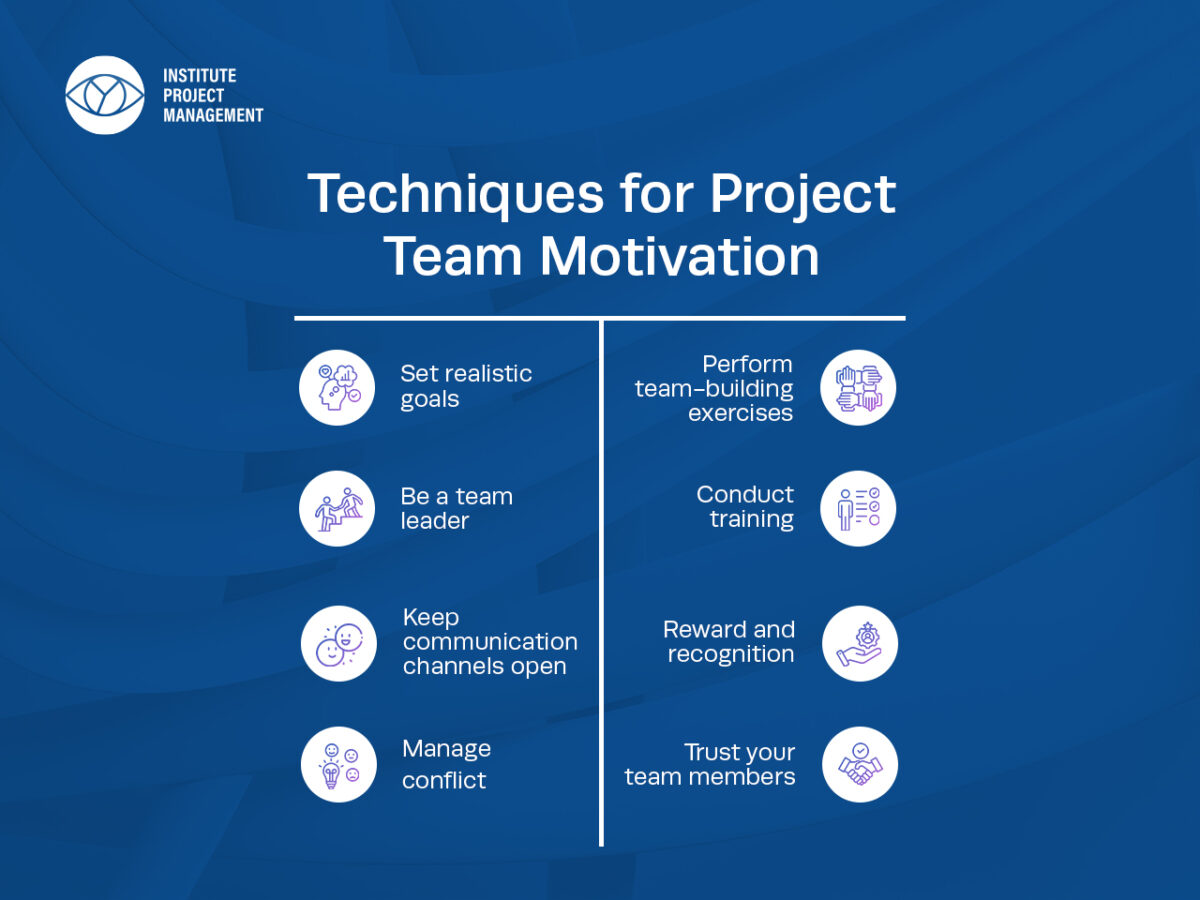 INSTITUTE PROJECT MANAGEMENT

Techniques for Project Team Motivation

Set realistic goals

Be a team leader

Keep communication channels open

Manage conflict

Perform team-building exercises

Conduct training

Reward and recognition

Trust your team members